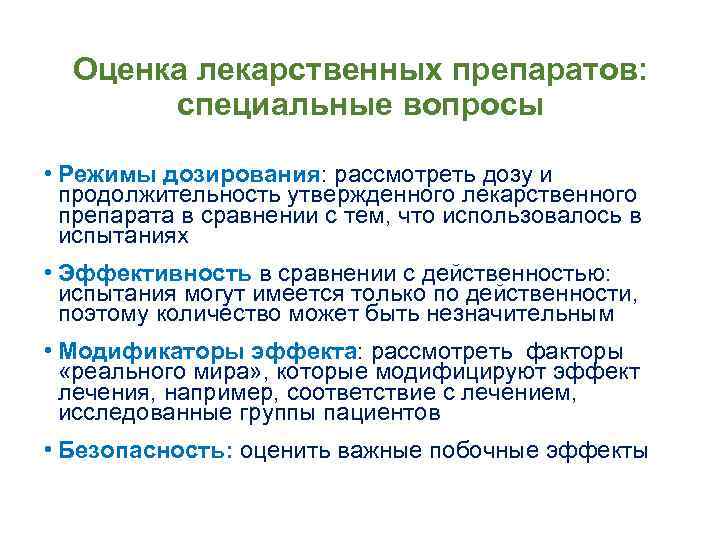 Оценка лекарственных препаратов: специальные вопросы

• Режимы дозирования: рассмотреть дозу и продолжительность утвержденного лекарственного препарата в сравнении с тем, что использовалось в испытаниях

• Эффективность в сравнении с действенностью: испытания могут имеется только по действенности, поэтому количество может быть незначительным

• Модификаторы эффекта: рассмотреть факторы «реального мира», которые модифицируют эффект лечения, например, соответствие с лечением, исследованные группы пациентов

• Безопасность: оценить важные побочные эффекты